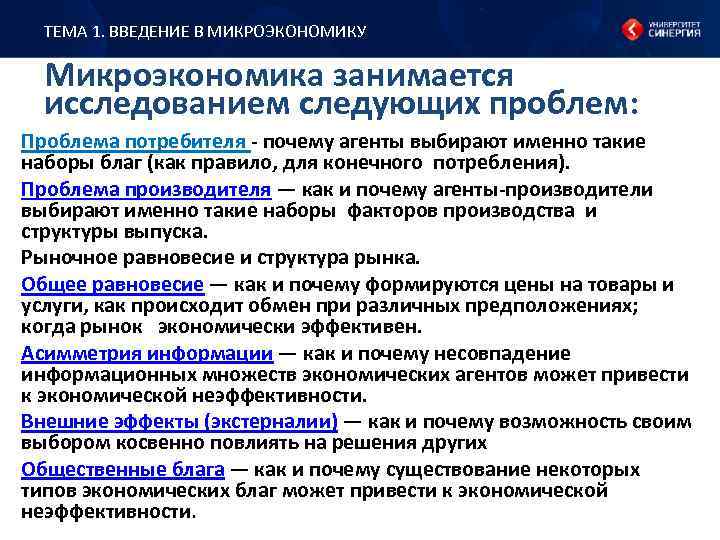 ТЕМА 1. ВВЕДЕНИЕ В МИКРОЭКОНОМИКУ

УНИВЕРСИТЕТ СИНЕРГИЯ

Микроэкономика занимается исследованием следующих проблем:

Проблема потребителя - почему агенты выбирают именно такие наборы благ (как правило, для конечного потребления).

Проблема производителя — как и почему агенты-производители выбирают именно такие наборы факторов производства и структуры выпуска.

Рыночное равновесие и структура рынка.

Общее равновесие — как и почему формируются цены на товары и услуги, как происходит обмен при различных предположениях; когда рынок экономически эффективен.

Асимметрия информации — как и почему несовпадение информационных множеств экономических агентов может привести к экономической неэффективности.

Внешние эффекты (экстерналии) — как и почему возможность своим выбором косвенно повлиять на решения других

Общественные блага — как и почему существование некоторых типов экономических благ может привести к экономической неэффективности.